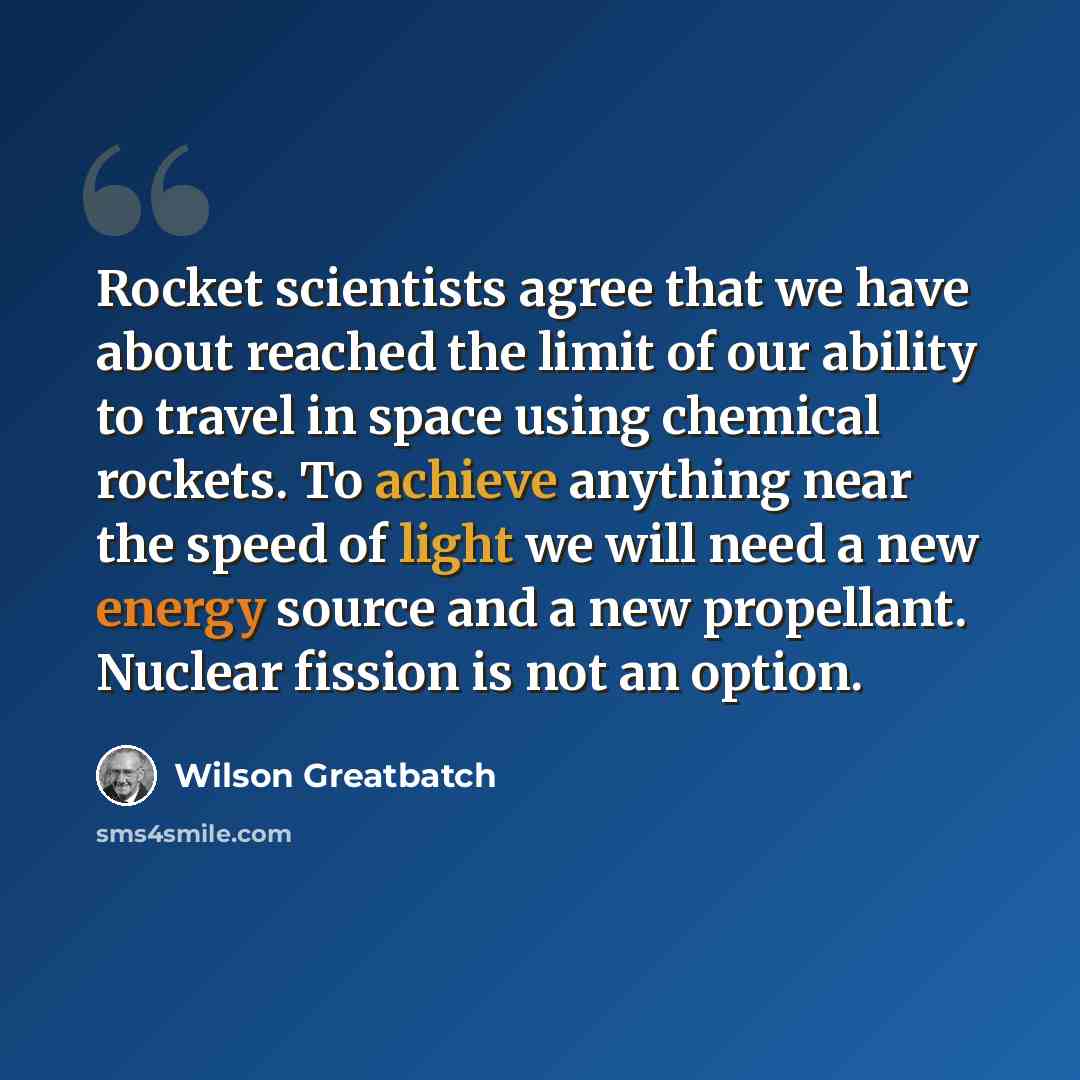 Rocket scientists agree that we have about reached the limit of our ability to travel in space using chemical rockets. To achieve anything near the speed of light we will need a new energy source and a new propellant. Nuclear fission is not an option.

Wilson Greatbatch

sms4smile.com